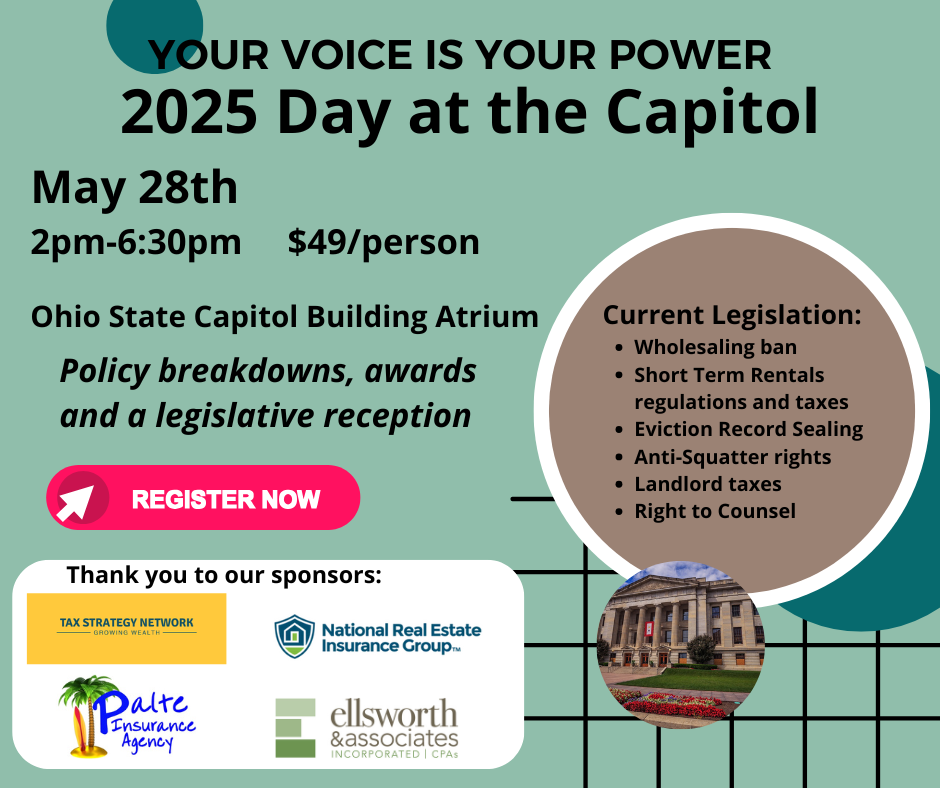 YOUR VOICE IS YOUR POWER
2025 Day at the Capitol

May 28th
2pm-6:30pm $49/person

Ohio State Capitol Building Atrium

Policy breakdowns, awards and a legislative reception

REGISTER NOW

Current Legislation:
- Wholesaling ban
- Short Term Rentals regulations and taxes
- Eviction Record Sealing
- Anti-Squatter rights
- Landlord taxes
- Right to Counsel

Thank you to our sponsors:

TAX STRATEGY NETWORK
GROWING WEALTH

National Real Estate Insurance Group™

Palte Insurance Agency

ellsworth &associates INCORPORATED | CPAs